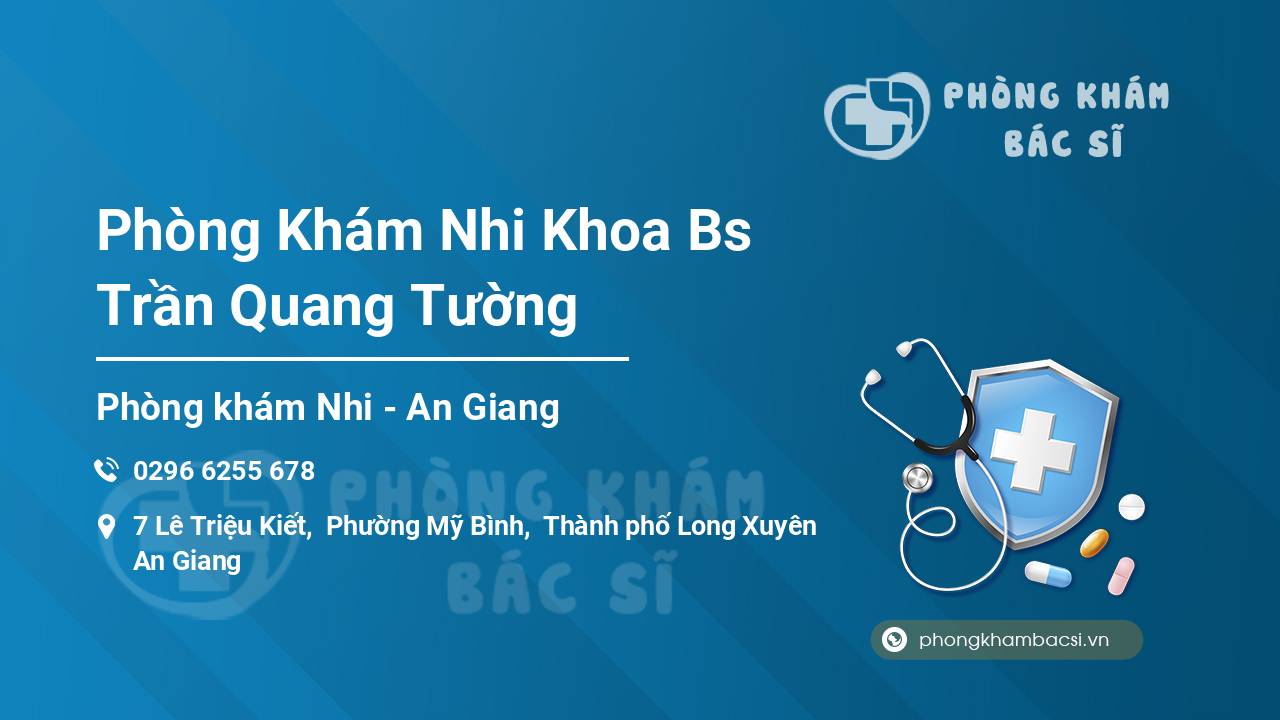 PHÒNG KHÁM
BÁC SĨ

Phòng Khám Nhi Khoa Bs Trần Quang Tường

Phòng khám Nhi - An Giang

0296 6255 678

7 Lê Triệu Kiết, Phường Mỹ Bình, Thành phố Long Xuyên An Giang

PHÒNG KHÁM
BÁC SĨ

phongkhambacsi.vn